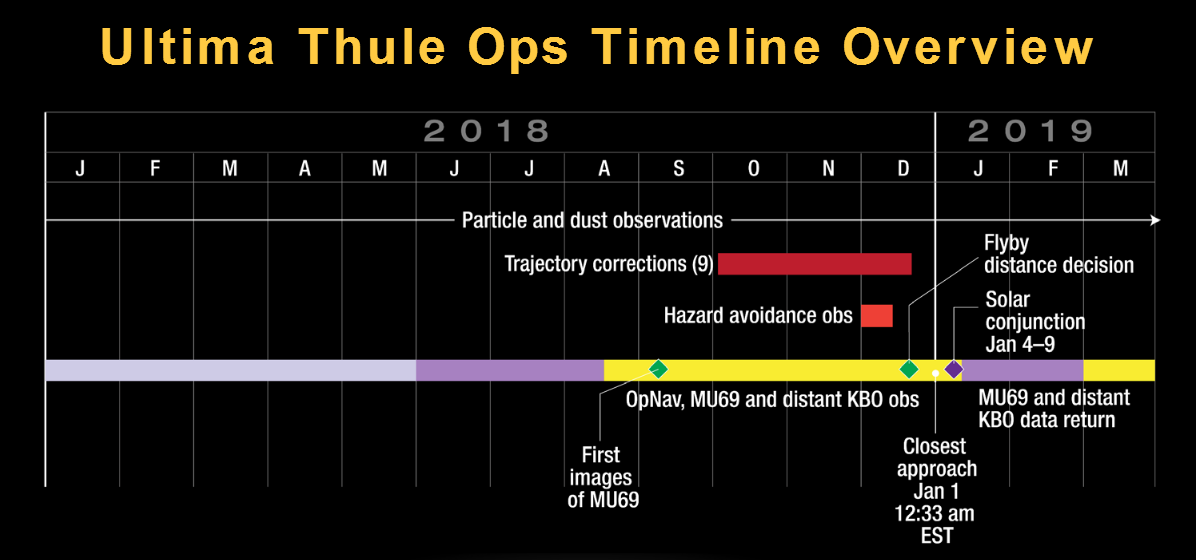 Ultima Thule Ops Timeline Overview

2018

2019

J F M A M J J A S O N D J F M

Particle and dust observations

Trajectory corrections (9)

Flyby distance decision

Hazard avoidance obs

Solar conjunction Jan 4–9

OpNav, MU69 and distant KBO obs

MU69 and distant KBO data return

First images of MU69

Closest approach Jan 1 12:33 am EST